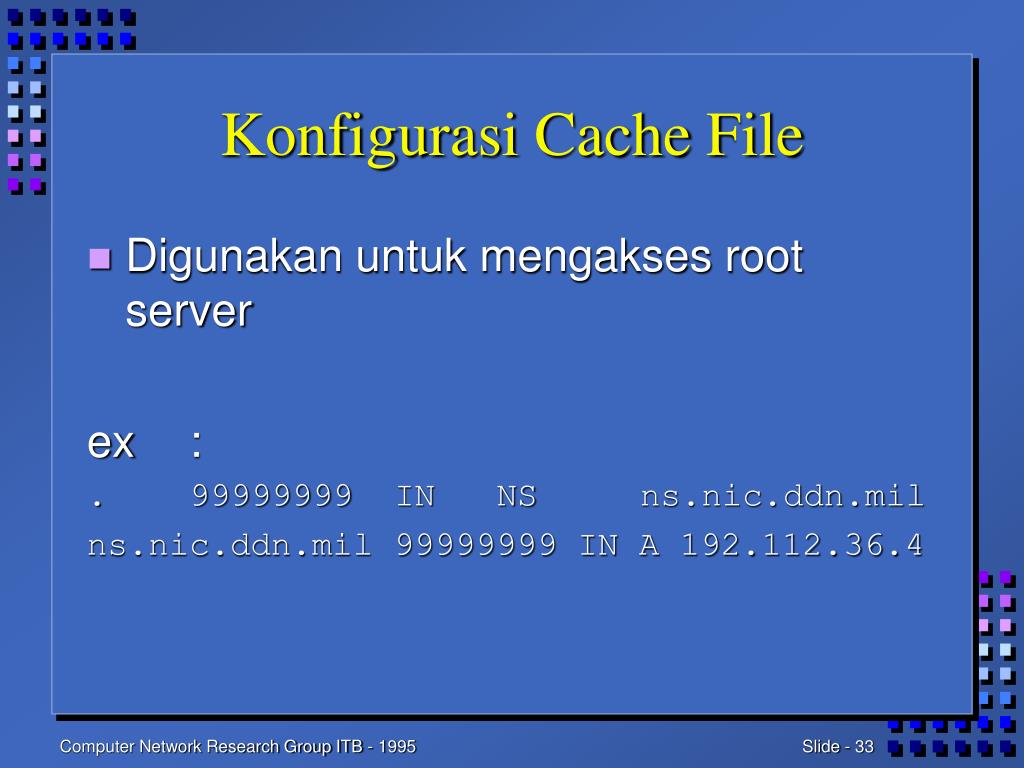 Konfigurasi Cache File

Digunakan untuk mengakses root server

ex :
. 99999999 IN NS ns.nic.ddn.mil
ns.nic.ddn.mil 99999999 IN A 192.112.36.4

Computer Network Research Group ITB - 1995

Slide - 33